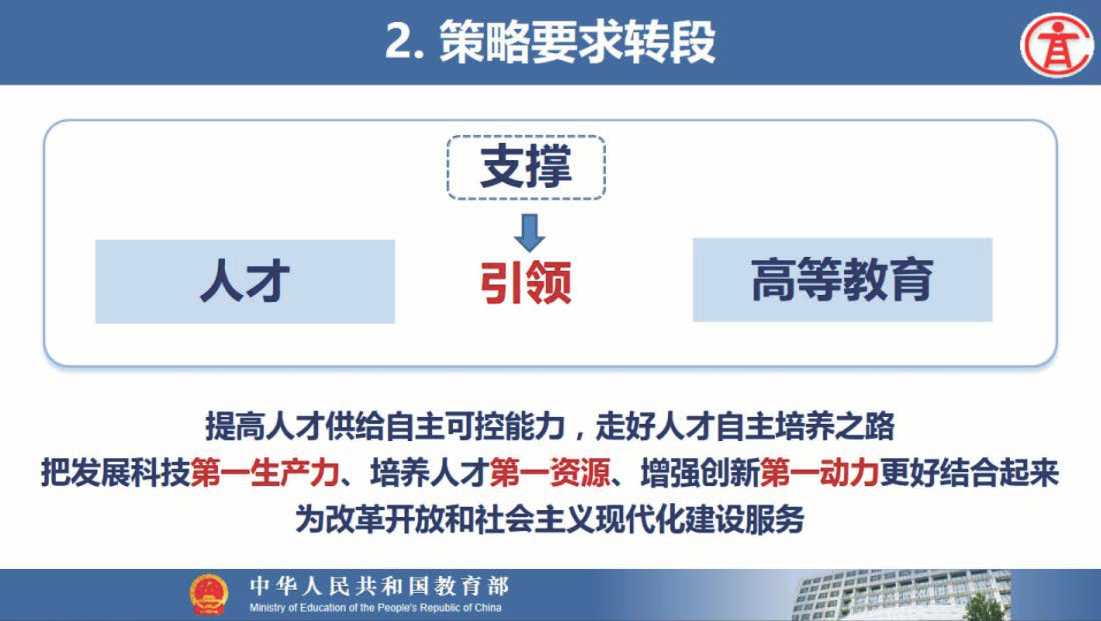 2. 策略要求转段

支撑

人才

引领

高等教育

提高人才供给自主可控能力，走好人才自主培养之路
把发展科技第一生产力、培养人才第一资源、增强创新第一动力更好结合起来
为改革开放和社会主义现代化建设服务

中华人民共和国教育部
Ministry of Education of the People's Republic of China